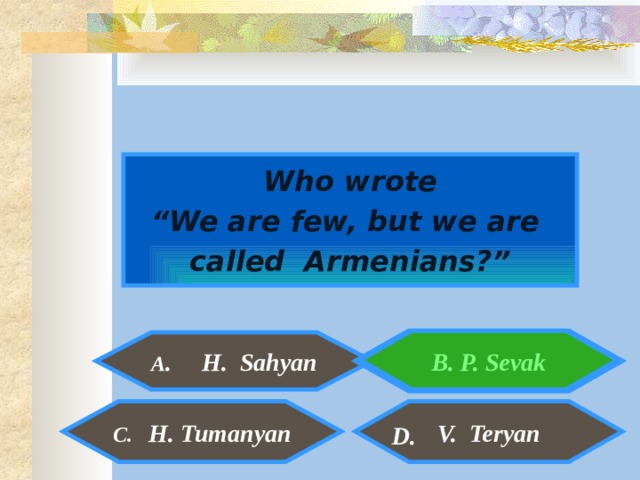 Who wrote
“We are few, but we are called Armenians?”

A. H. Sahyan

B. P. Sevak

C. H. Tumanyan

D. V. Teryan